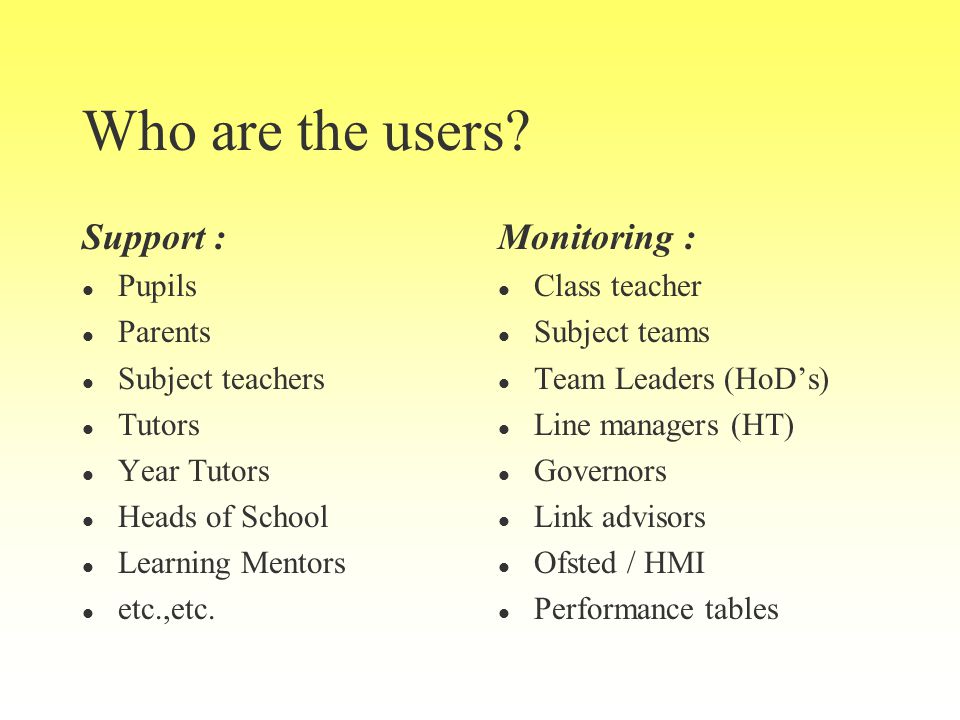 Who are the users?

Support :
- Pupils
- Parents
- Subject teachers
- Tutors
- Year Tutors
- Heads of School
- Learning Mentors
- etc.,etc.

Monitoring :
- Class teacher
- Subject teams
- Team Leaders (HoD’s)
- Line managers (HT)
- Governors
- Link advisors
- Ofsted / HMI
- Performance tables